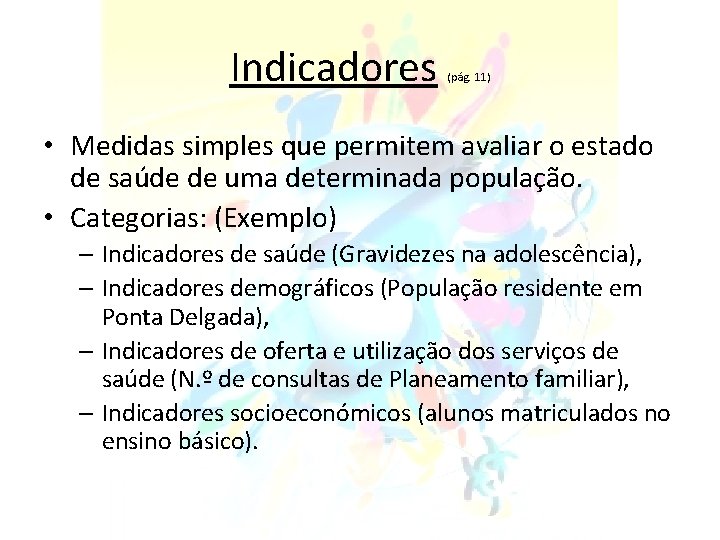 Indicadores (pág. 11)

• Medidas simples que permitem avaliar o estado de saúde de uma determinada população.
• Categorias: (Exemplo)
– Indicadores de saúde (Gravidezes na adolescência),
– Indicadores demográficos (População residente em Ponta Delgada),
– Indicadores de oferta e utilização dos serviços de saúde (N.º de consultas de Planeamento familiar),
– Indicadores socioeconómicos (alunos matriculados no ensino básico).